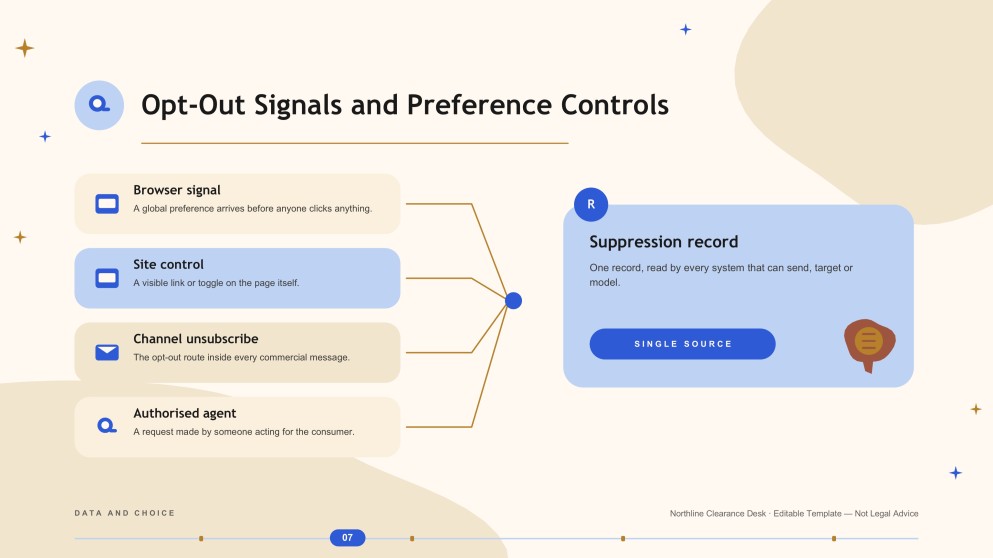 Opt-Out Signals and Preference Controls

Browser signal
A global preference arrives before anyone clicks anything.

Site control
A visible link or toggle on the page itself.

Channel unsubscribe
The opt-out route inside every commercial message.

Authorised agent
A request made by someone acting for the consumer.

R

Suppression record

One record, read by every system that can send, target or model.

SINGLE SOURCE

DATA AND CHOICE

Northline Clearance Desk · Editable Template — Not Legal Advice

07